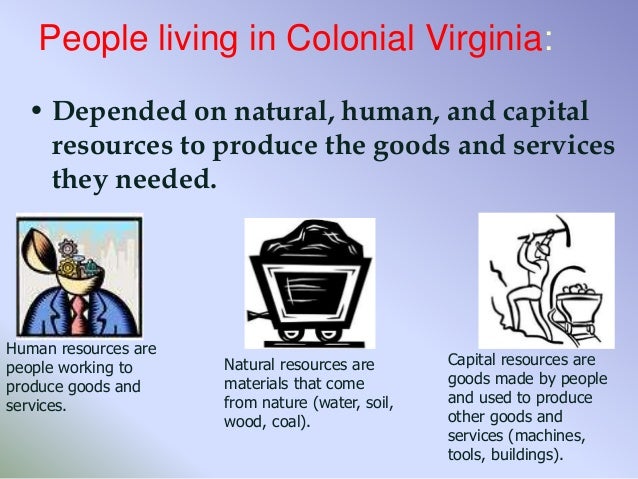 People living in Colonial Virginia:

• Depended on natural, human, and capital resources to produce the goods and services they needed.

Human resources are people working to produce goods and services.

Natural resources are materials that come from nature (water, soil, wood, coal).

Capital resources are goods made by people and used to produce other goods and services (machines, tools, buildings).